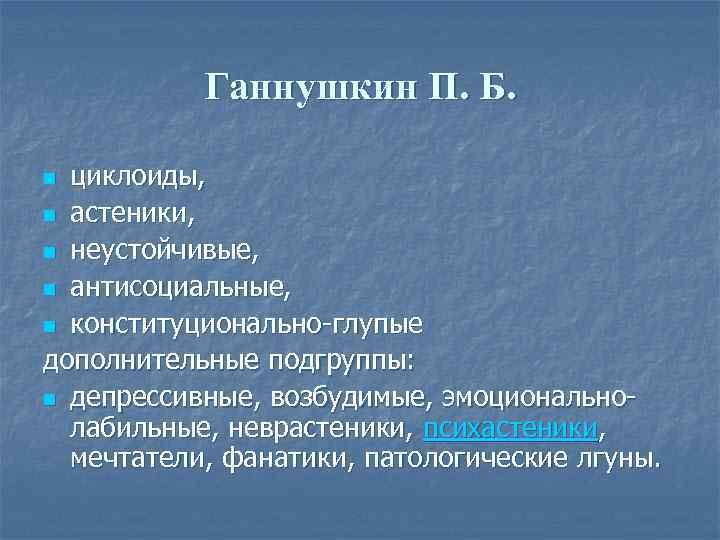 Ганнушкин П. Б.

циклоиды,
астеники,
неустойчивые,
антисоциальные,
конституционально-глупые

дополнительные подгруппы:

депрессивные, возбудимые, эмоционально-лабильные, неврастеники, психастеники, мечтатели, фанатики, патологические лгуны.